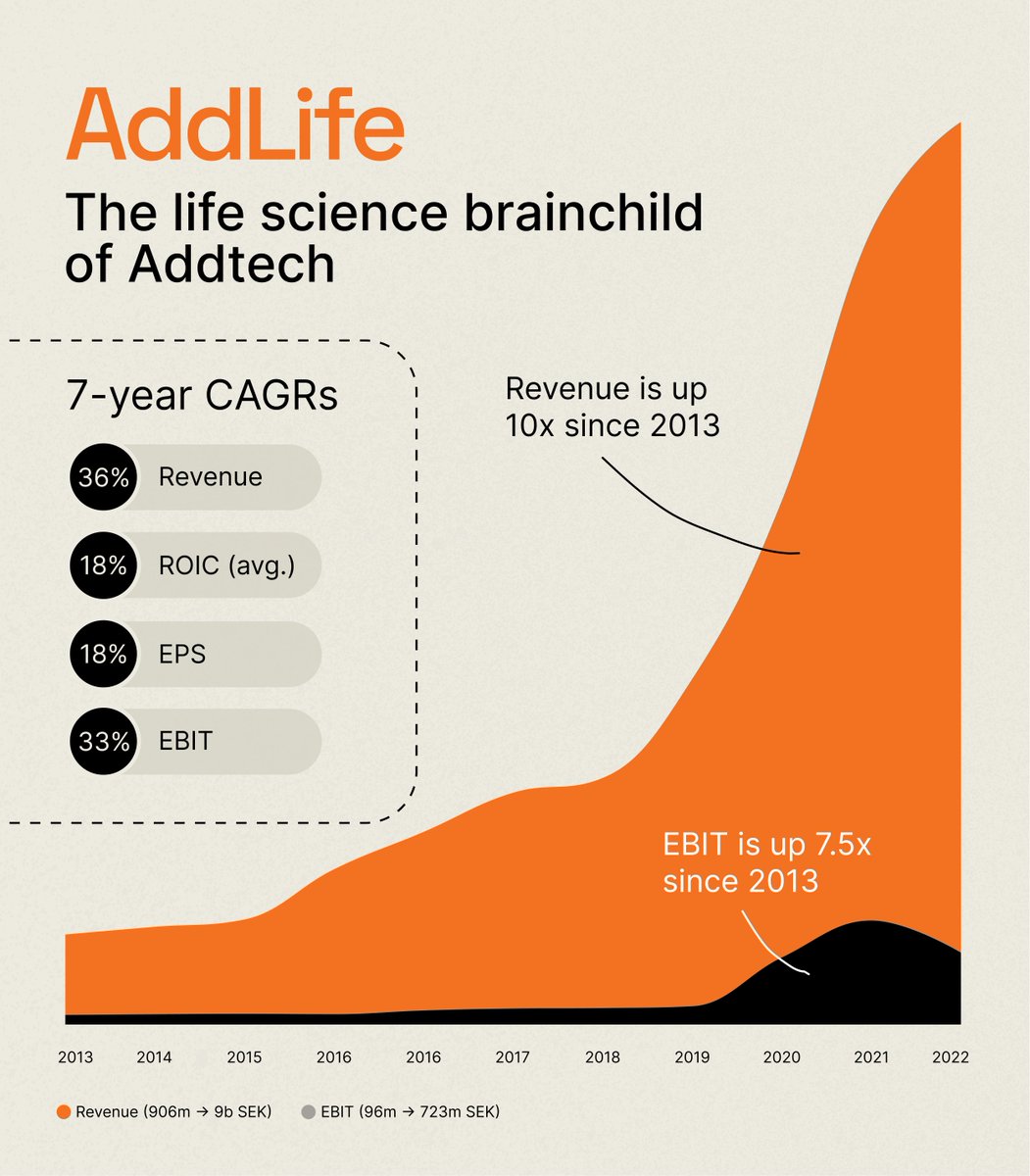 AddLife

The life science brainchild of Addtech

7-year CAGRs

36% Revenue

18% ROIC (avg.)

18% EPS

33% EBIT

Revenue is up 10x since 2013

EBIT is up 7.5x since 2013

2013 2014 2015 2016 2016 2017 2018 2019 2020 2021 2022

Revenue (906m → 9b SEK) EBIT (96m → 723m SEK)